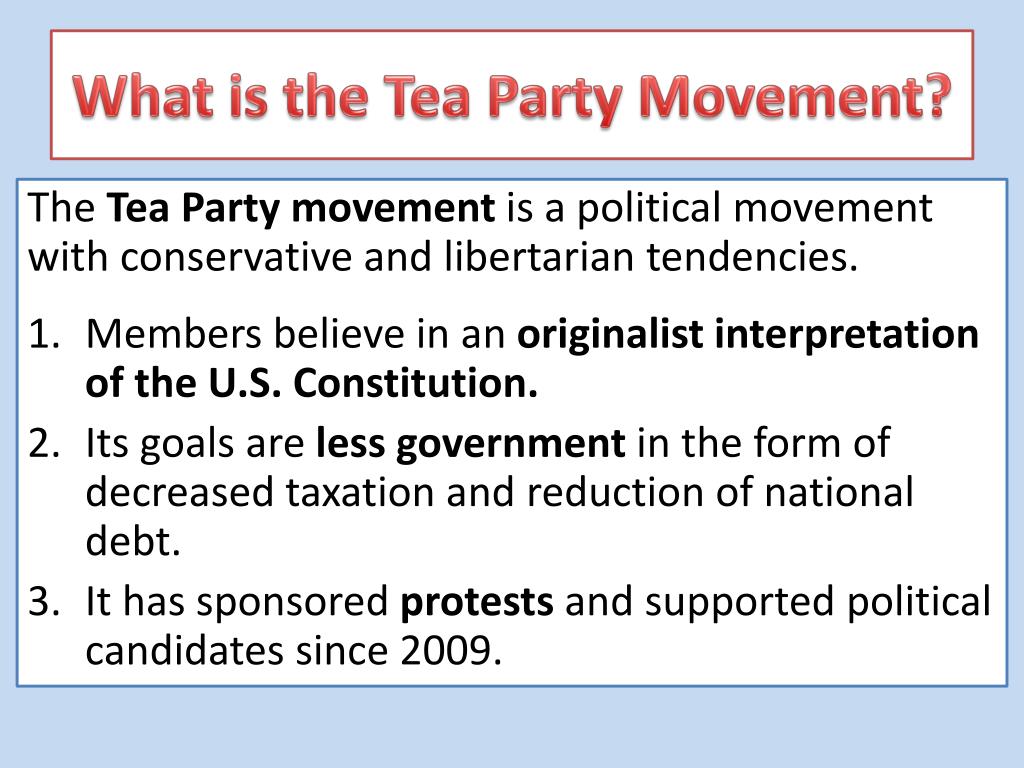 What is the Tea Party Movement?

The Tea Party movement is a political movement with conservative and libertarian tendencies.

1. Members believe in an originalist interpretation of the U.S. Constitution.
2. Its goals are less government in the form of decreased taxation and reduction of national debt.
3. It has sponsored protests and supported political candidates since 2009.